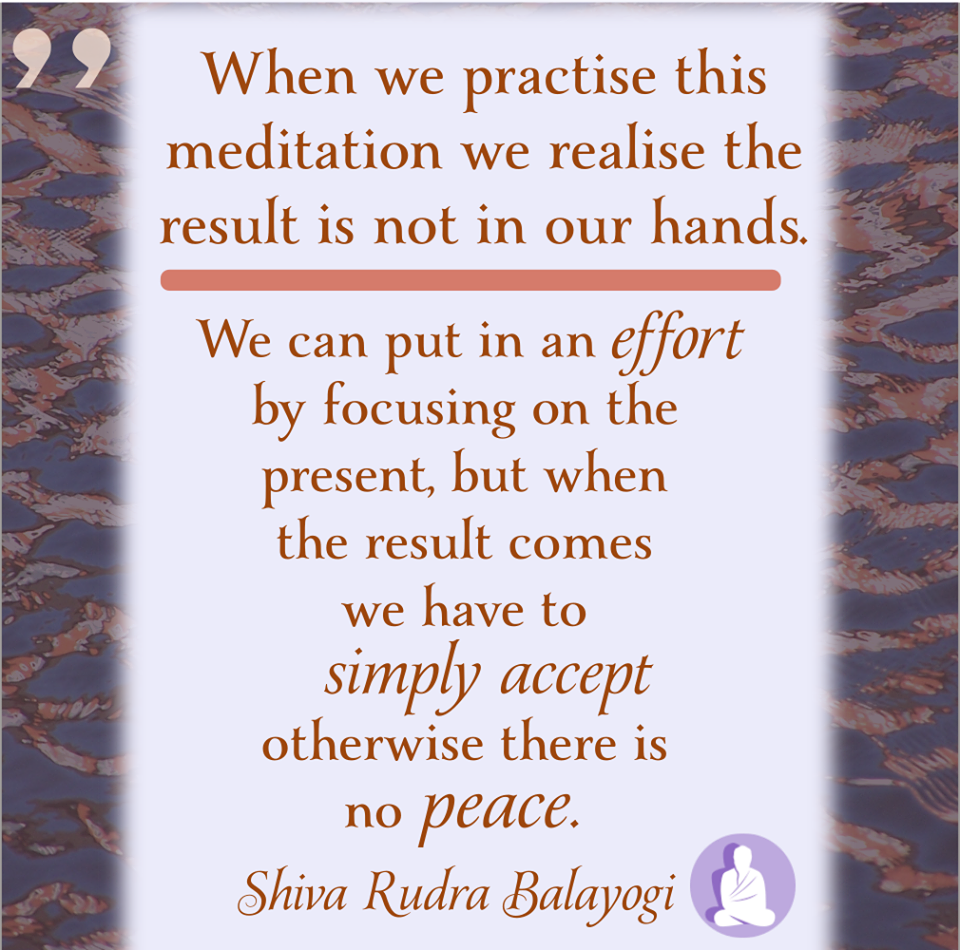 ”

When we practise this meditation we realise the result is not in our hands.

We can put in an effort by focusing on the present, but when the result comes we have to simply accept otherwise there is no peace.

Shiva Rudra Balayogi